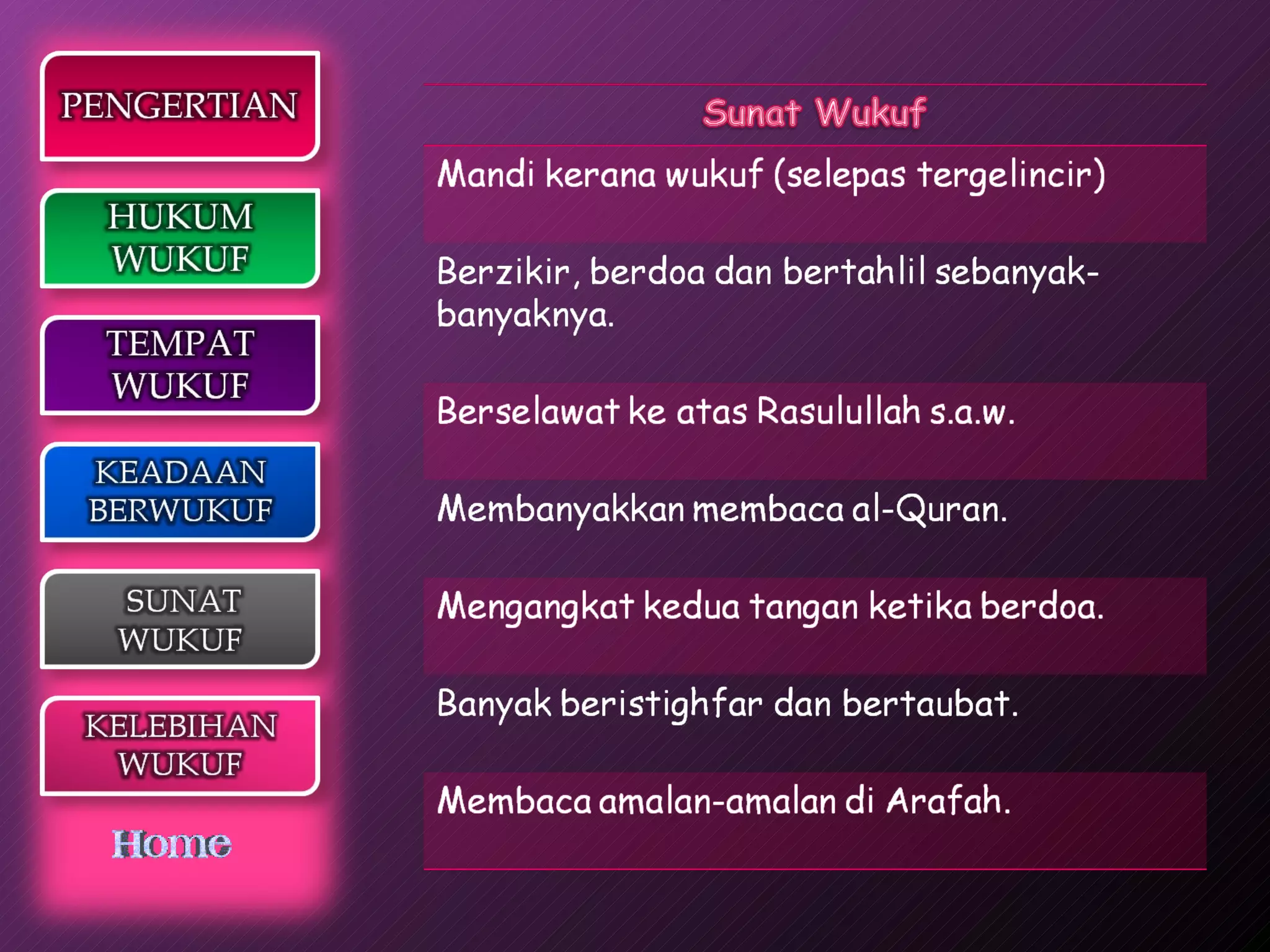 PENGERTIAN

HUKUM WUKUF

TEMPAT WUKUF

KEADAAN BERWUKUF

SUNAT WUKUF

KELEBIHAN WUKUF

Home

| Sunat Wukuf |
|---|
| Mandi kerana wukuf (selepas tergelincir) |
| Berzikir, berdoa dan bertahlil sebanyak-banyaknya. |
| Berselawat ke atas Rasulullah s.a.w. |
| Membanyakkan membaca al-Quran. |
| Mengangkat kedua tangan ketika berdoa. |
| Banyak beristighfar dan bertaubat. |
| Membaca amalan-amalan di Arafah. |